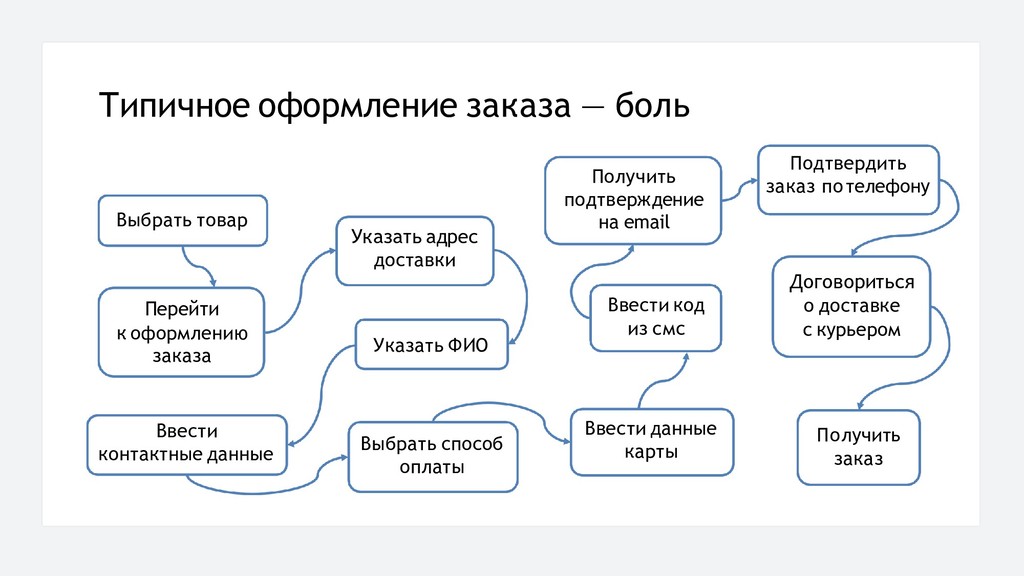 Типичное оформление заказа — боль

Выбрать товар

Перейти к оформлению заказа

Указать адрес доставки

Указать ФИО

Ввести контактные данные

Выбрать способ оплаты

Ввести данные карты

Ввести код из смс

Получить подтверждение на email

Подтвердить заказ по телефону

Договориться о доставке с курьером

Получить заказ